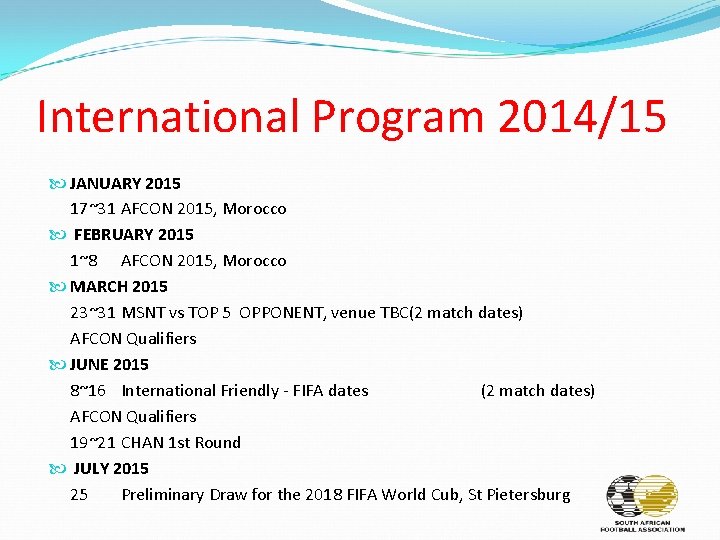 International Program 2014/15

JANUARY 2015

17~31 AFCON 2015, Morocco

FEBRUARY 2015

1~8 AFCON 2015, Morocco

MARCH 2015

23~31 MSNT vs TOP 5 OPPONENT, venue TBC(2 match dates)

AFCON Qualifiers

JUNE 2015

8~16 International Friendly - FIFA dates (2 match dates)

AFCON Qualifiers

19~21 CHAN 1st Round

JULY 2015

25 Preliminary Draw for the 2018 FIFA World Cub, St Pietersburg

SOUTH AFRICAN FOOTBALL ASSOCIATION